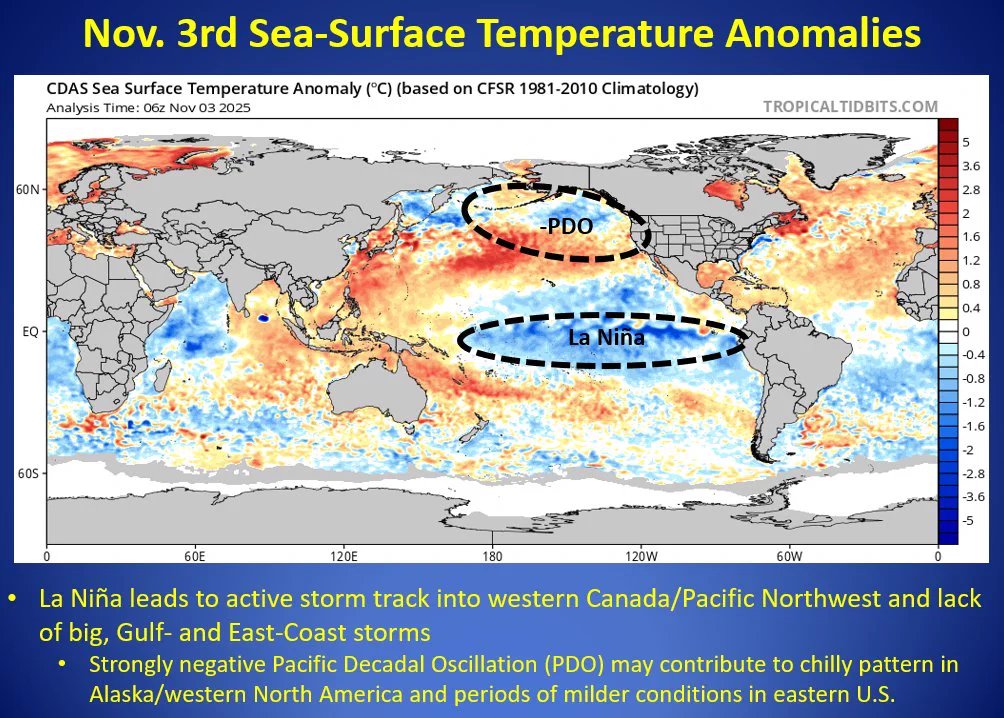 Nov. 3rd Sea-Surface Temperature Anomalies

CDAS Sea Surface Temperature Anomaly (°C) (based on CFSR 1981-2010 Climatology)
Analysis Time: 06z Nov 03 2025

TROPICALTIDBITS.COM

60N
EQ
60S

-PDO
La Niña

5
3.6
2.8
2
1.6
1.2
0.8
0.4
0
-0.4
-0.8
-1.2
-1.6
-2
-2.8
-3.6
-5

0
60E
120E
180
120W
60W
0

• La Niña leads to active storm track into western Canada/Pacific Northwest and lack of big, Gulf- and East-Coast storms

• Strongly negative Pacific Decadal Oscillation (PDO) may contribute to chilly pattern in Alaska/western North America and periods of milder conditions in eastern U.S.